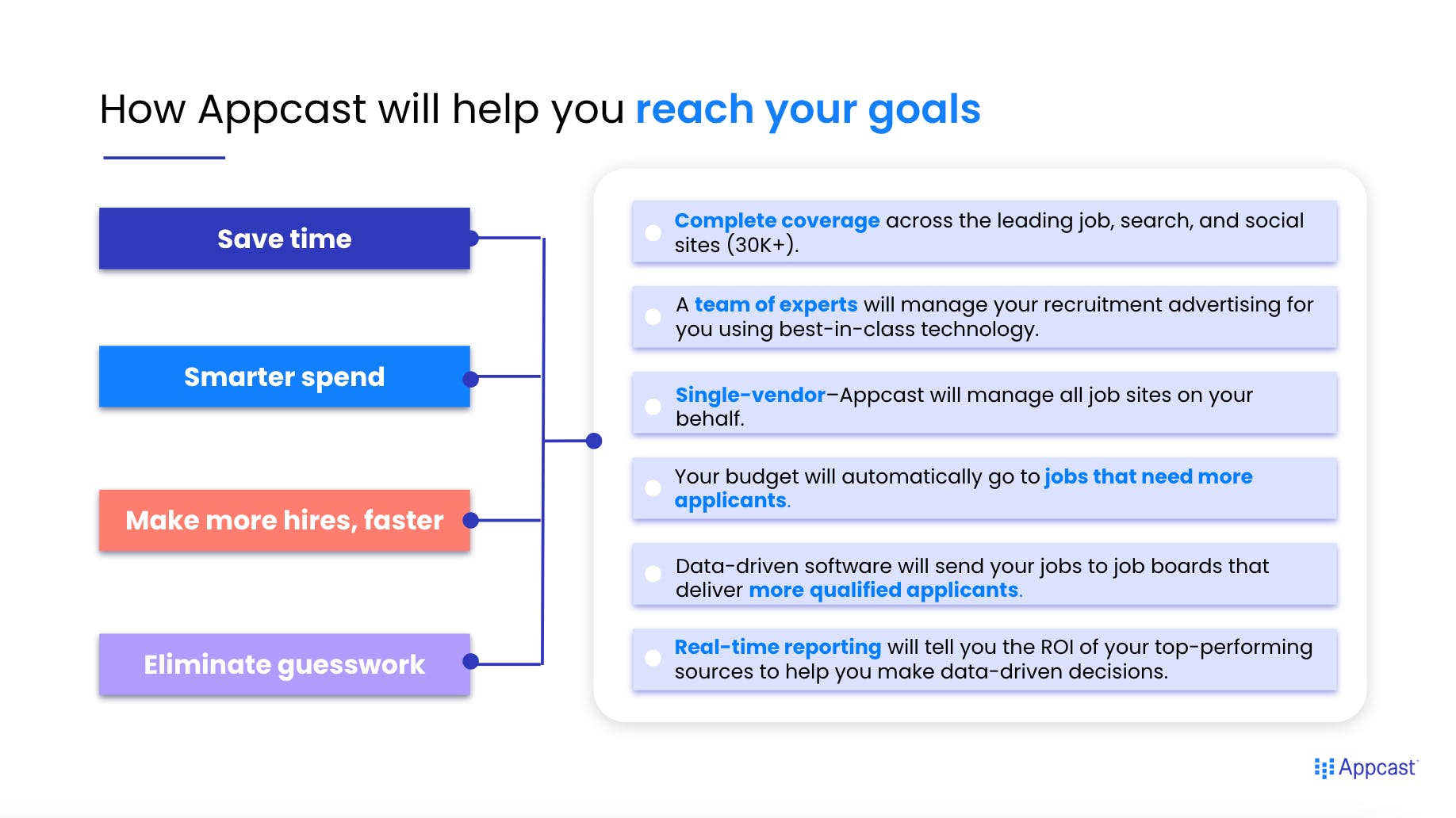 How Appcast will help you reach your goals

Save time

Smarter spend

Make more hires, faster

Eliminate guesswork

Complete coverage across the leading job, search, and social sites (30K+).

A team of experts will manage your recruitment advertising for you using best-in-class technology.

Single-vendor–Appcast will manage all job sites on your behalf.

Your budget will automatically go to jobs that need more applicants.

Data-driven software will send your jobs to job boards that deliver more qualified applicants.

Real-time reporting will tell you the ROI of your top-performing sources to help you make data-driven decisions.

Appcast